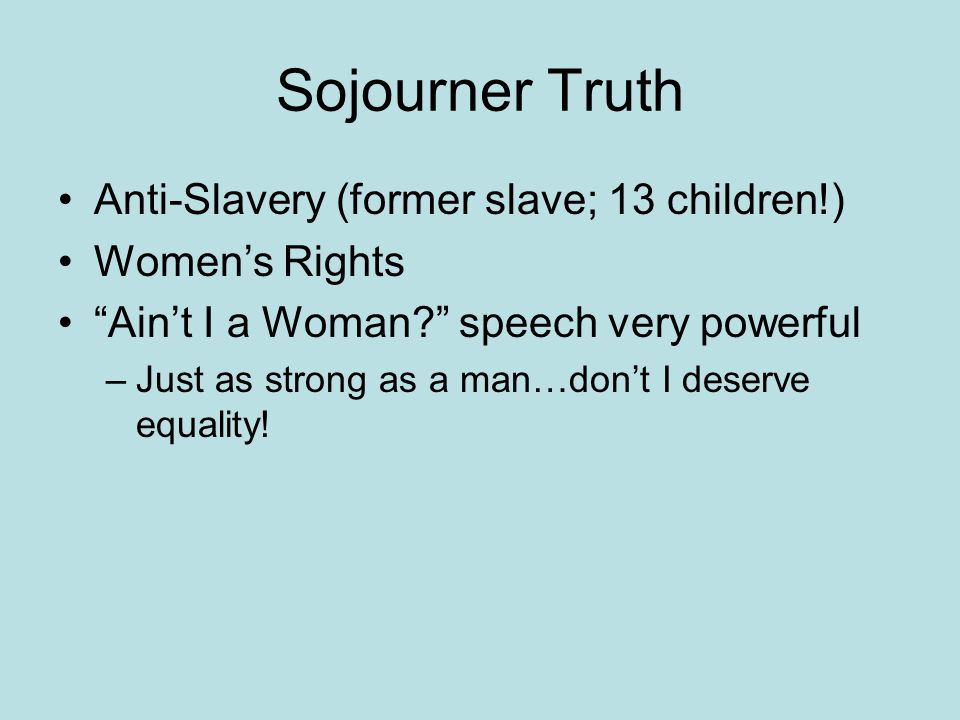 Sojourner Truth

• Anti-Slavery (former slave; 13 children!)
• Women’s Rights
• “Ain’t I a Woman?” speech very powerful
  – Just as strong as a man…don’t I deserve equality!